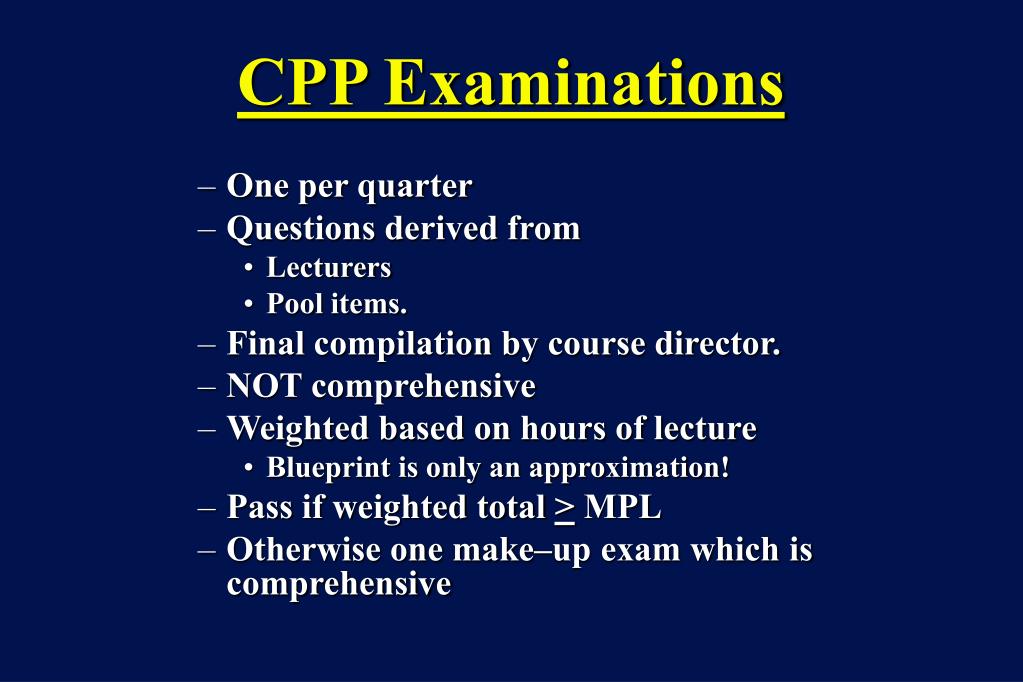 CPP Examinations

– One per quarter
– Questions derived from
• Lecturers
• Pool items.
– Final compilation by course director.
– NOT comprehensive
– Weighted based on hours of lecture
• Blueprint is only an approximation!
– Pass if weighted total $\geq$ MPL
– Otherwise one make–up exam which is comprehensive